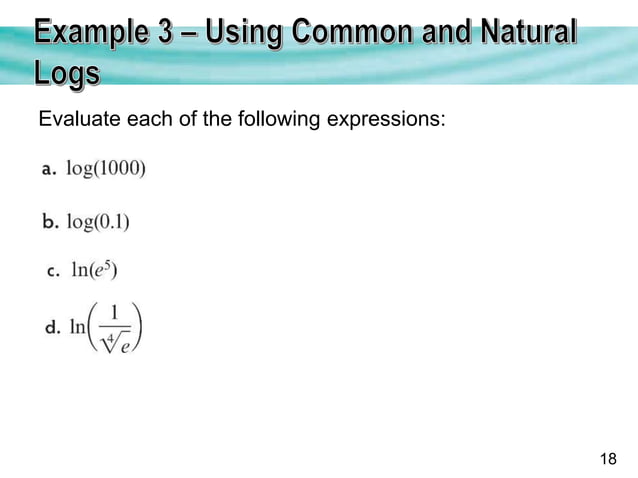 Example 3 – Using Common and Natural Logs

Evaluate each of the following expressions:

a. $\log(1000)$

b. $\log(0.1)$

c. $\ln(e^5)$

d. $\ln\left(\frac{1}{\sqrt[4]{e}}\right)$

18